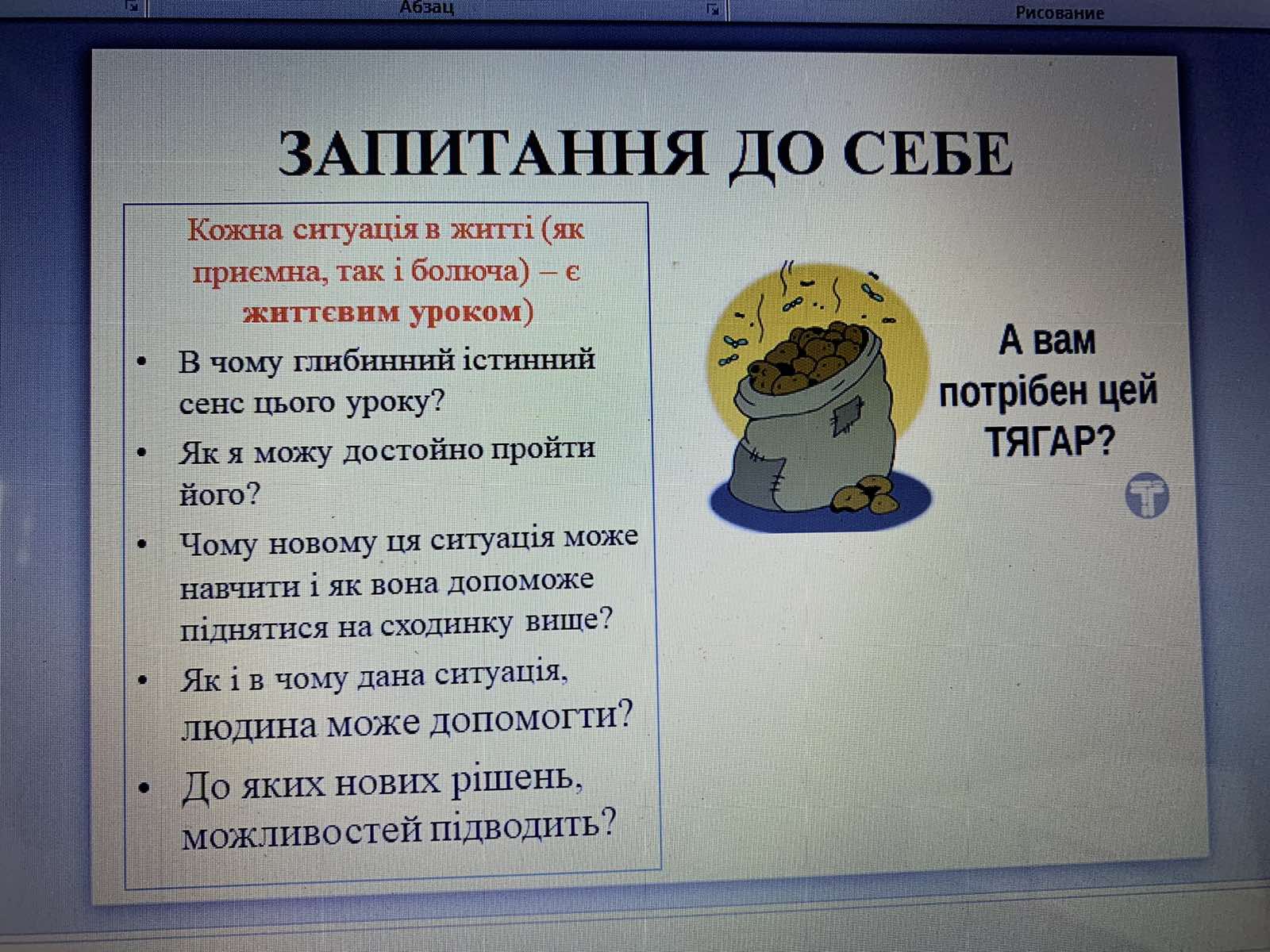 Абзац

Рисование

ЗАПИТАННЯ ДО СЕБЕ

Кожна ситуація в житті (як приємна, так і болюча) – є життєвим уроком)

• В чому глибинний істинний сенс цього уроку?
• Як я можу достойно пройти його?
• Чому новому ця ситуація може навчити і як вона допоможе піднятися на сходинку вище?
• Як і в чому дана ситуація, людина може допомогти?
• До яких нових рішень, можливостей підводить?

А вам потрібен цей ТЯГАР?